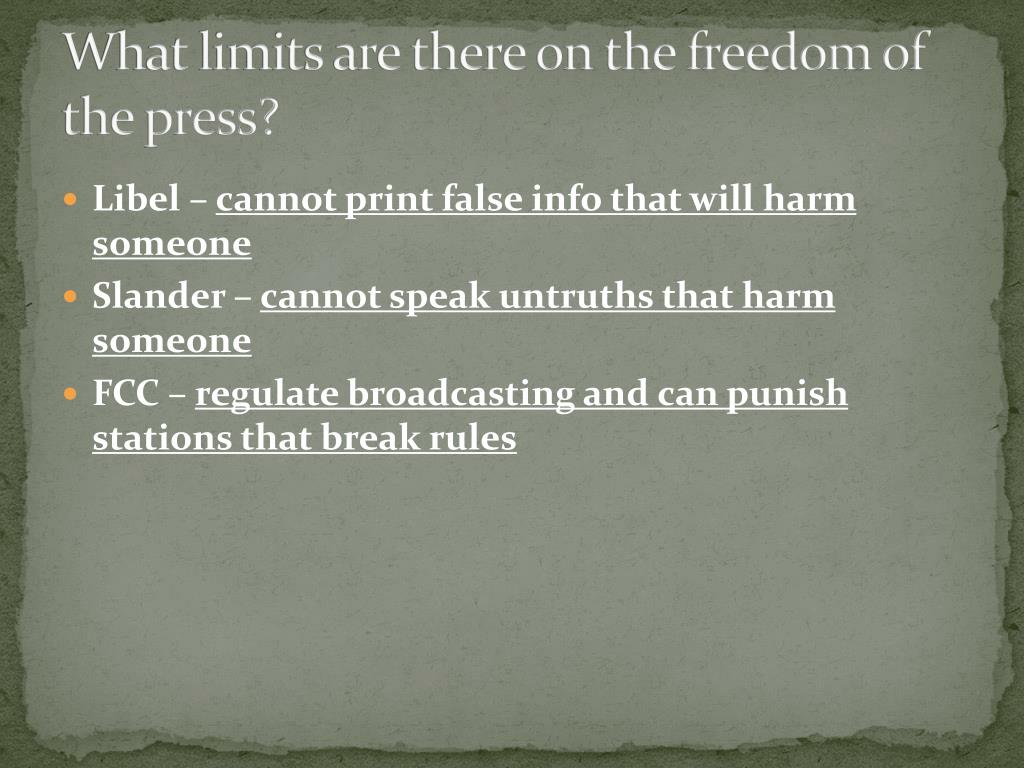 What limits are there on the freedom of the press?

- Libel – cannot print false info that will harm someone
- Slander – cannot speak untruths that harm someone
- FCC – regulate broadcasting and can punish stations that break rules